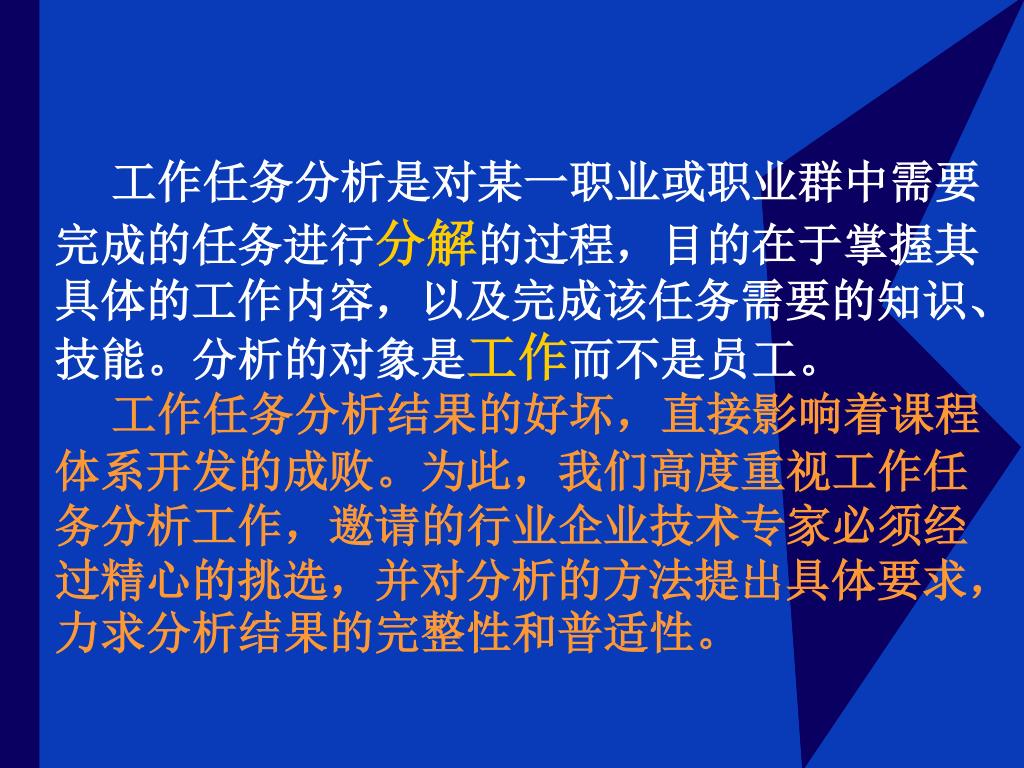 工作任务分析是对某一职业或职业群中需要完成的任务进行分解的过程，目的在于掌握其具体的工作内容，以及完成该任务需要的知识、技能。分析的对象是工作而不是员工。

工作任务分析结果的好坏，直接影响着课程体系开发的成败。为此，我们高度重视工作任务分析工作，邀请的行业企业技术专家必须经过精心的挑选，并对分析的方法提出具体要求，力求分析结果的完整性和普适性。